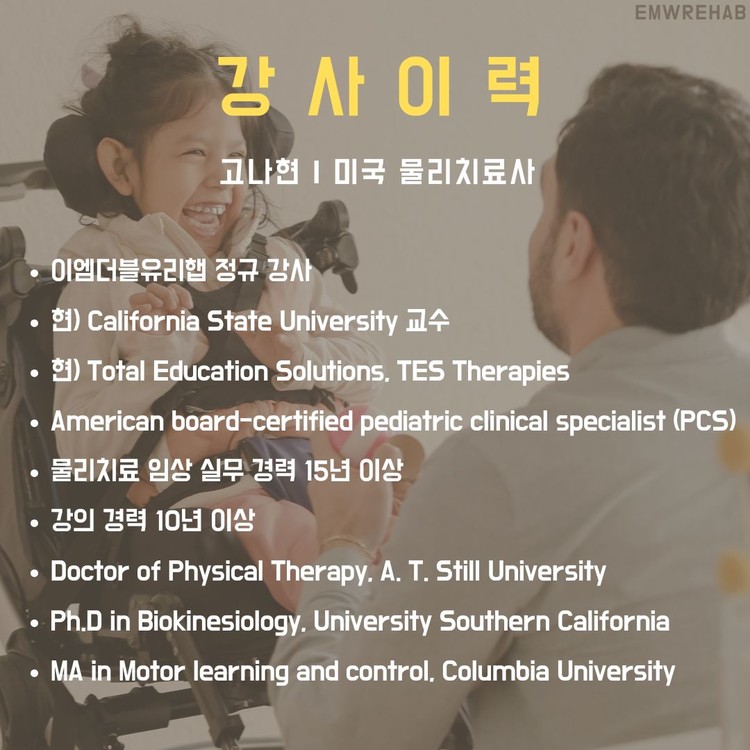 EMWREHAB

강 사 이 력

고나현 I 미국 물리치료사

• 이엠더블유리햅 정규 강사
• 현) California State University 교수
• 현) Total Education Solutions, TES Therapies
• American board-certified pediatric clinical specialist (PCS)
• 물리치료 임상 실무 경력 15년 이상
• 강의 경력 10년 이상
• Doctor of Physical Therapy, A. T. Still University
• Ph.D in Biokinesiology, University Southern California
• MA in Motor learning and control, Columbia University